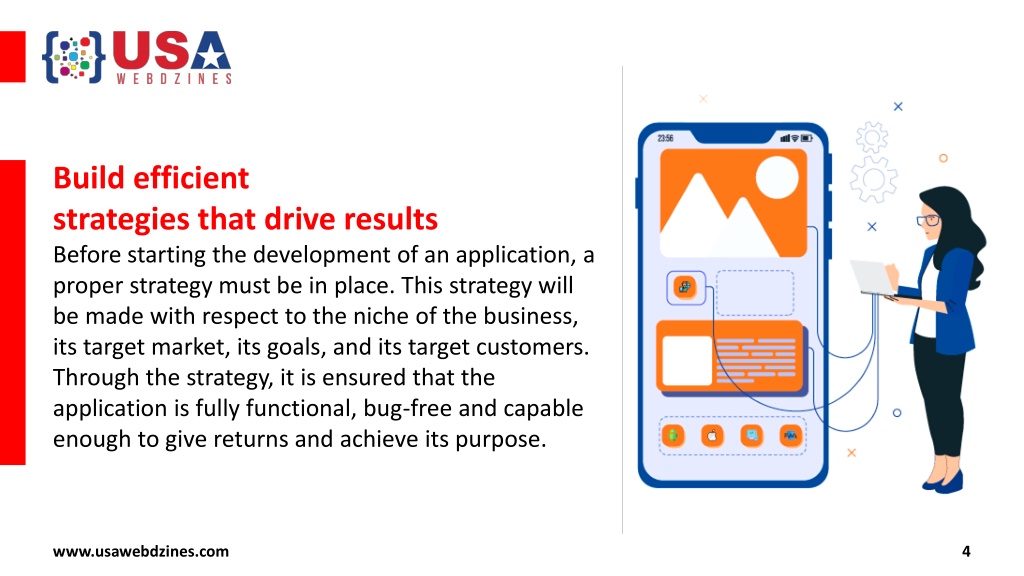 USA
WEBDZINES

Build efficient
strategies that drive results
Before starting the development of an application, a proper strategy must be in place. This strategy will be made with respect to the niche of the business, its target market, its goals, and its target customers. Through the strategy, it is ensured that the application is fully functional, bug-free and capable enough to give returns and achieve its purpose.

23:56

www.usawebdzines.com

4